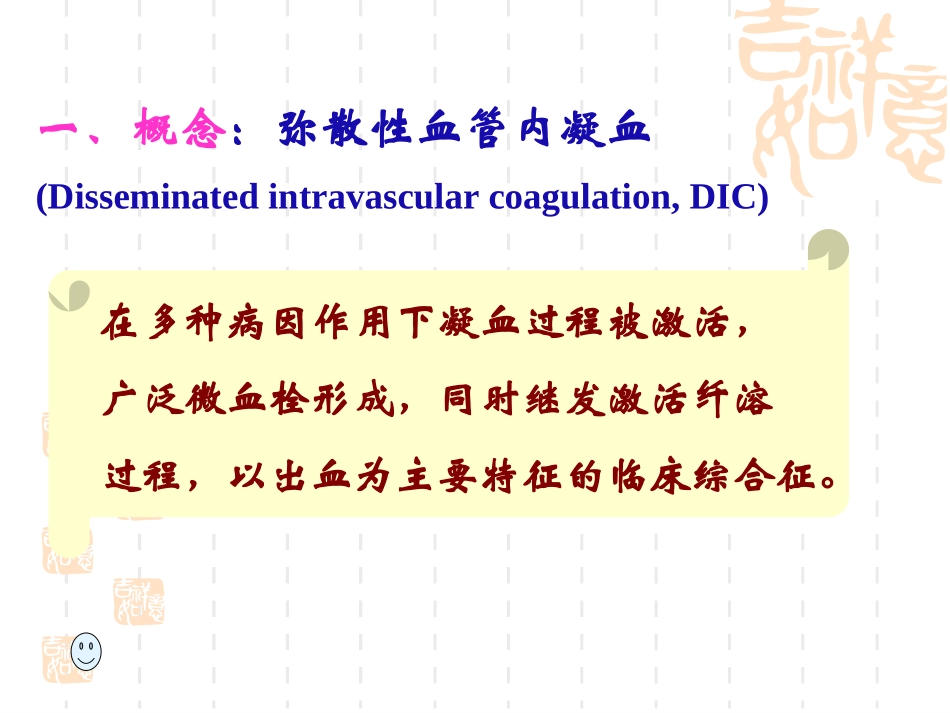 一、概念：弥散性血管内凝血
(Disseminated intravascular coagulation, DIC)

在多种病因作用下凝血过程被激活，广泛微血栓形成，同时继发激活纤溶过程，以出血为主要特征的临床综合征。